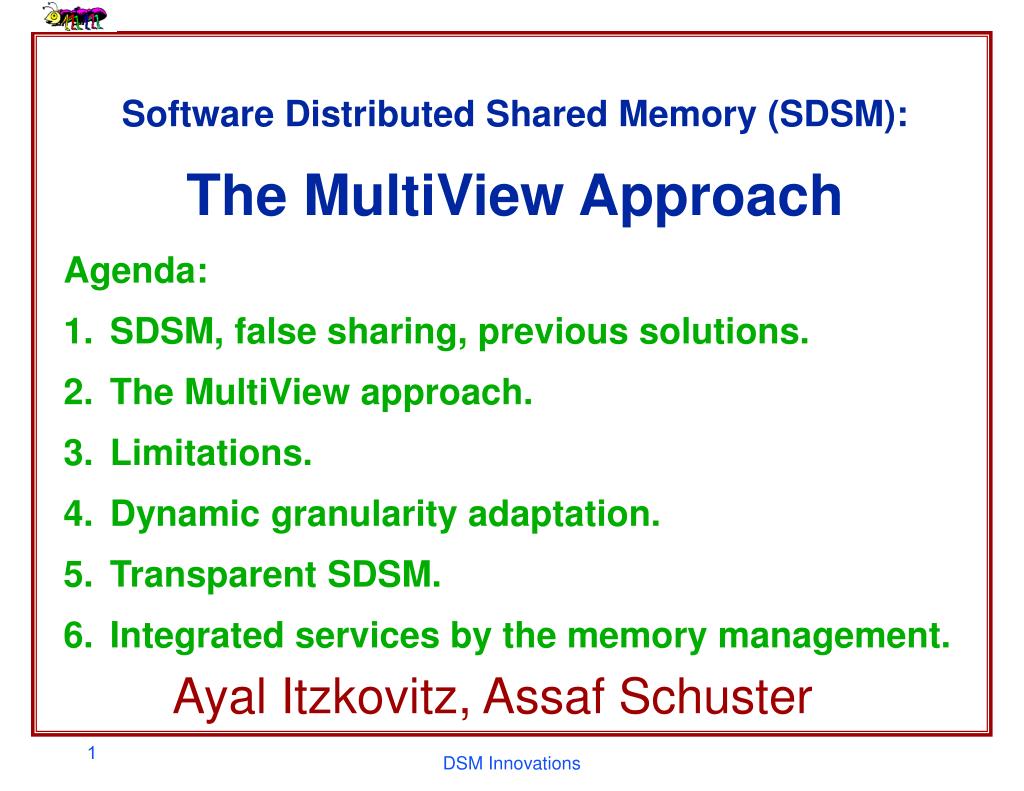 Software Distributed Shared Memory (SDSM):

The MultiView Approach

Agenda:

1. SDSM, false sharing, previous solutions.
2. The MultiView approach.
3. Limitations.
4. Dynamic granularity adaptation.
5. Transparent SDSM.
6. Integrated services by the memory management.

Ayal Itzkovitz, Assaf Schuster

1

DSM Innovations